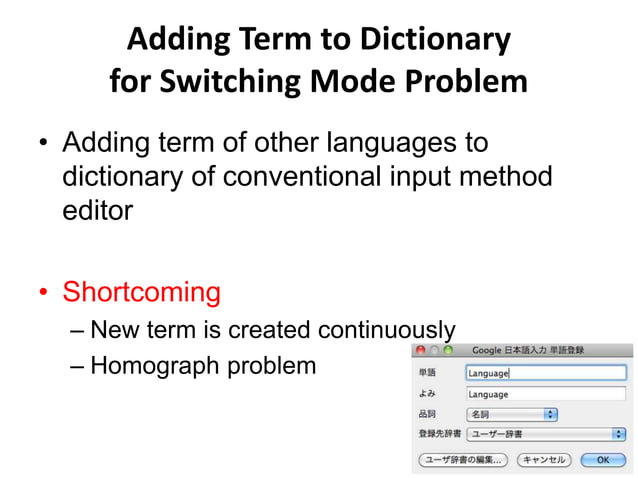 Adding Term to Dictionary for Switching Mode Problem

• Adding term of other languages to dictionary of conventional input method editor

• Shortcoming
– New term is created continuously
– Homograph problem

Google 日本語入力 単語登録

単語 Language
よみ Language
品詞 名詞
登録先辞書 ユーザー辞書
ユーザ辞書の編集... キャンセル OK